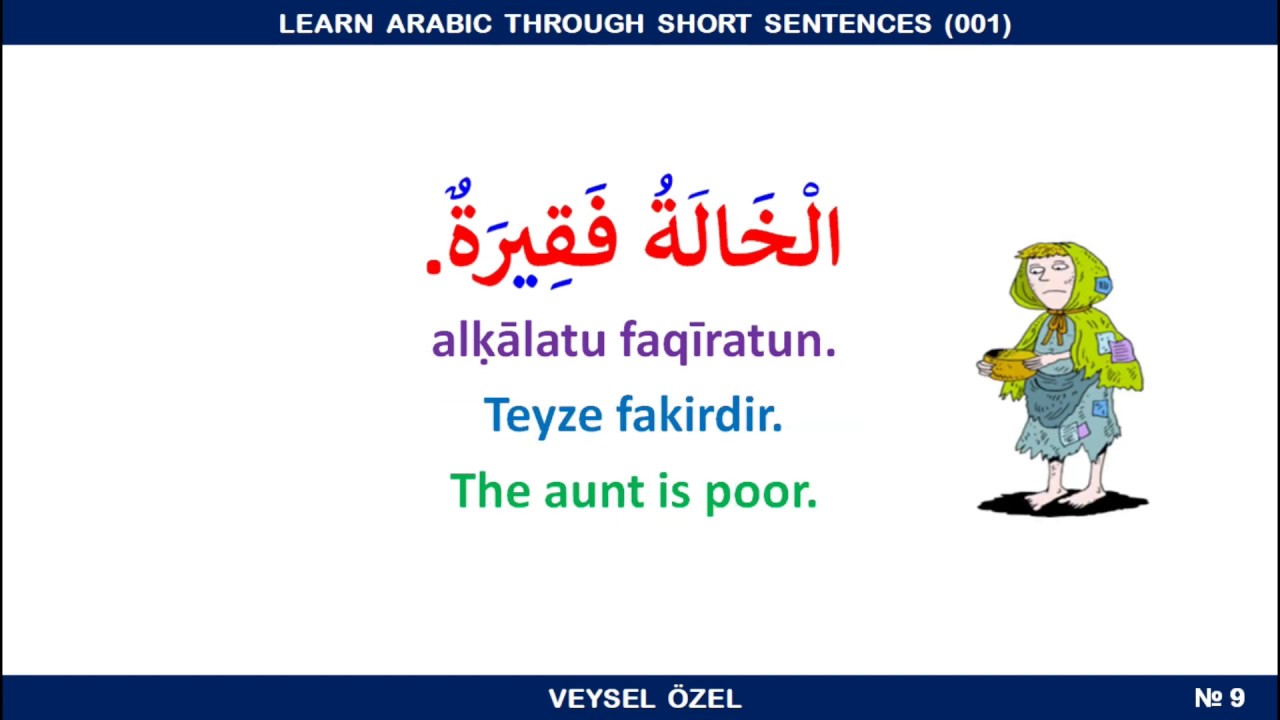 LEARN ARABIC THROUGH SHORT SENTENCES (001)

الْخَالَةُ فَقِيرَةٌ.

alḳālatu faqīratun.

Teyze fakirdir.

The aunt is poor.

VEYSEL ÖZEL

№ 9